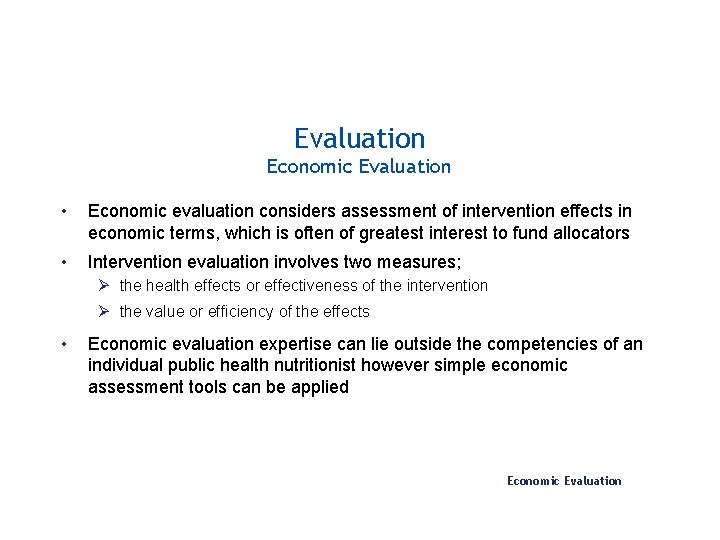 Evaluation
Economic Evaluation

• Economic evaluation considers assessment of intervention effects in economic terms, which is often of greatest interest to fund allocators

• Intervention evaluation involves two measures;
  ➢ the health effects or effectiveness of the intervention
  ➢ the value or efficiency of the effects

• Economic evaluation expertise can lie outside the competencies of an individual public health nutritionist however simple economic assessment tools can be applied

Economic Evaluation